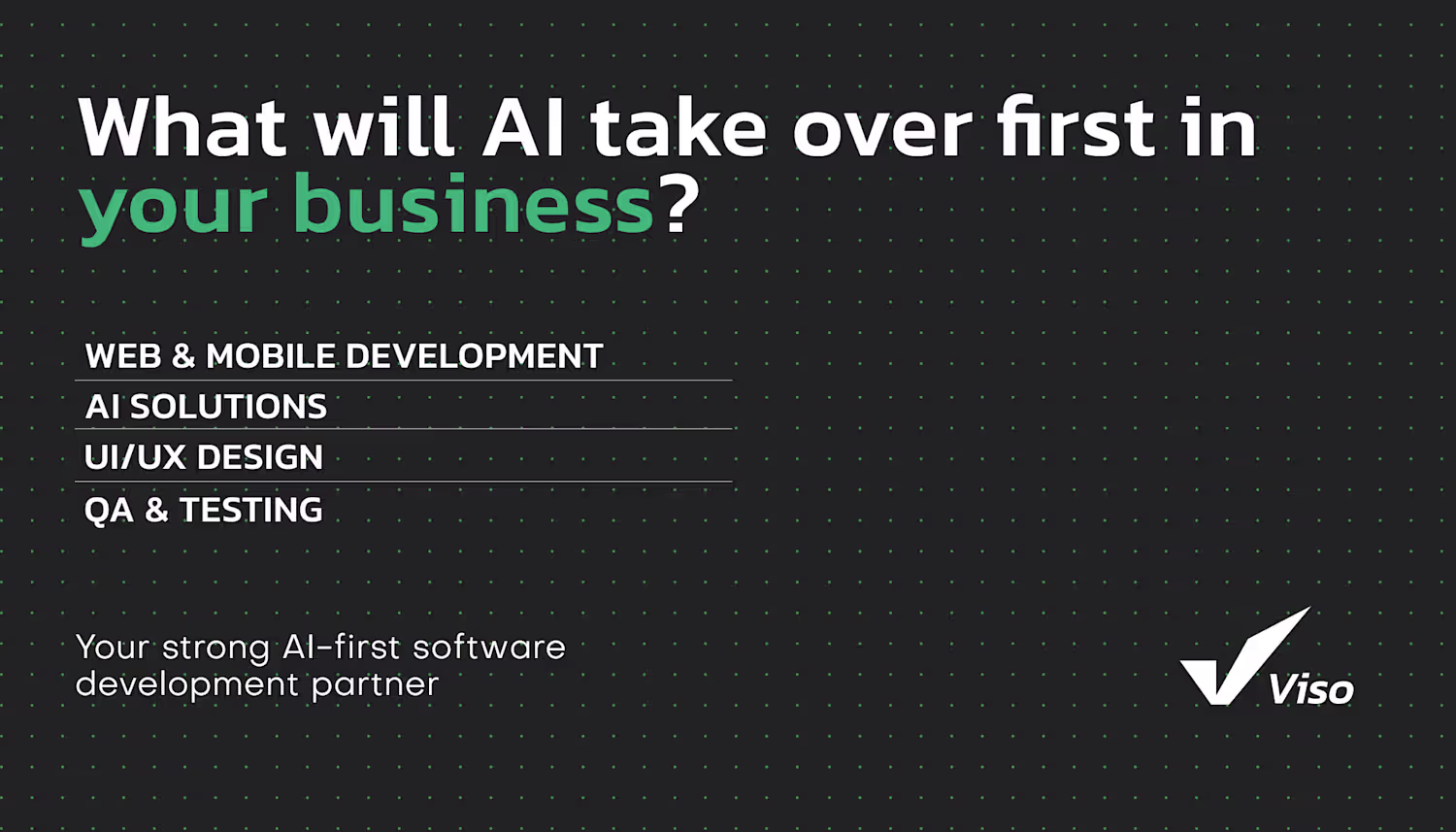 What will AI take over first in your business?

WEB & MOBILE DEVELOPMENT
AI SOLUTIONS
UI/UX DESIGN
QA & TESTING

Your strong AI-first software development partner

Viso